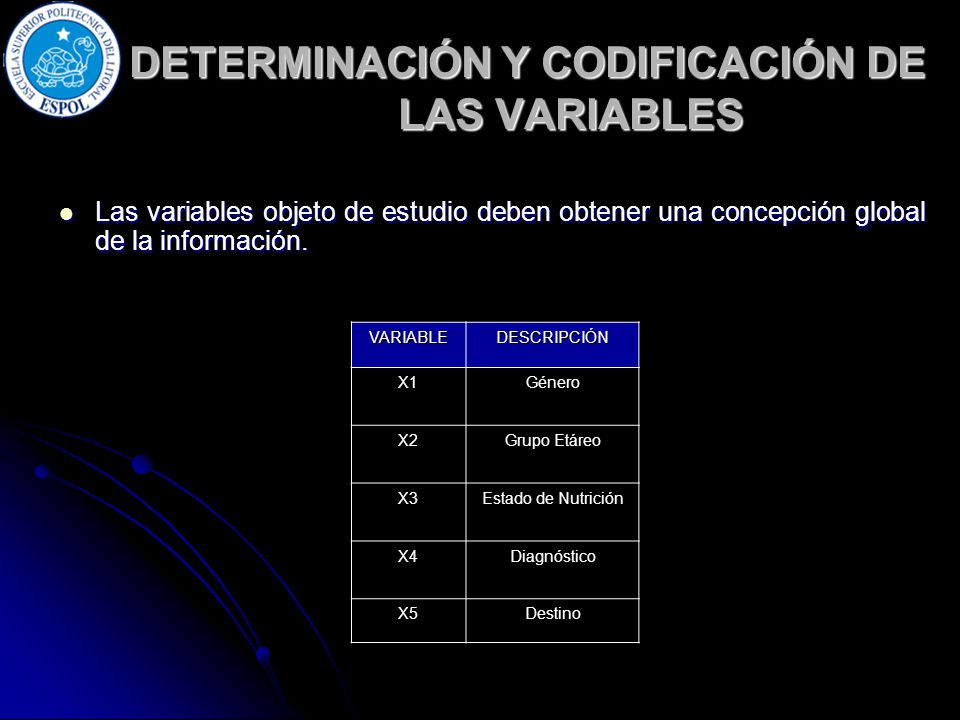 ESCUELA SUPERIOR POLITECNICA DEL LITORAL
ESPOL

DETERMINACIÓN Y CODIFICACIÓN DE LAS VARIABLES

Las variables objeto de estudio deben obtener una concepción global de la información.

| VARIABLE | DESCRIPCIÓN |
|---|---|
| X1 | Género |
| X2 | Grupo Etáreo |
| X3 | Estado de Nutrición |
| X4 | Diagnóstico |
| X5 | Destino |